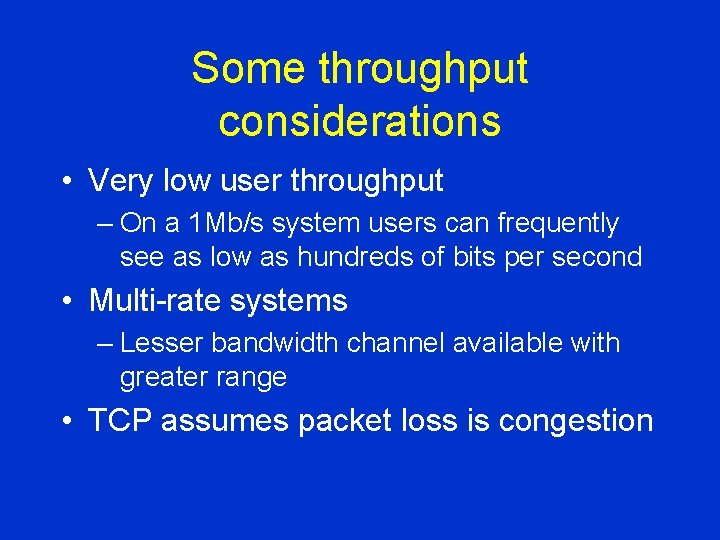 Some throughput considerations

• Very low user throughput
– On a 1Mb/s system users can frequently see as low as hundreds of bits per second

• Multi-rate systems
– Lesser bandwidth channel available with greater range

• TCP assumes packet loss is congestion